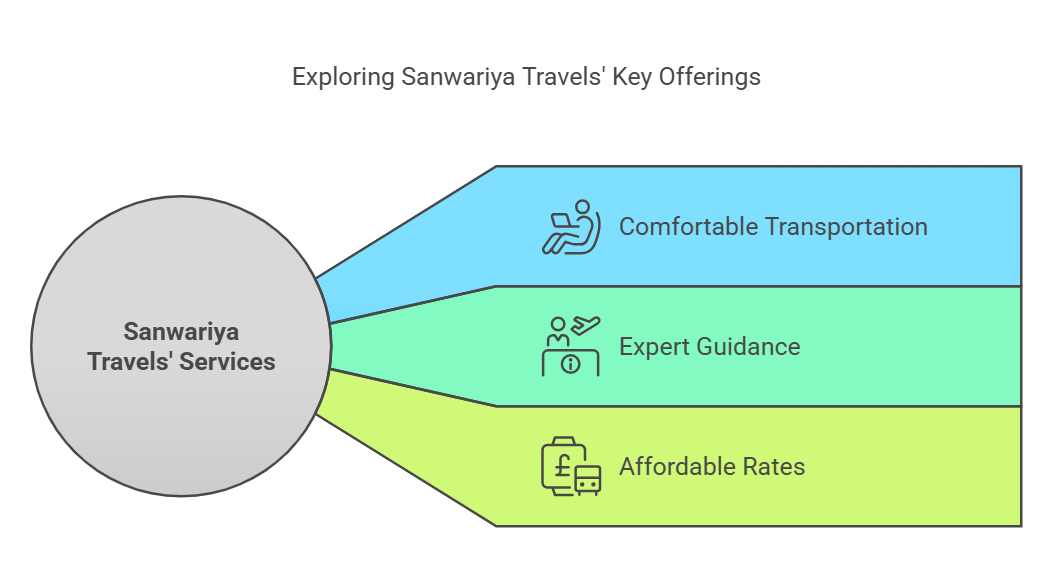 Exploring Sanwariya Travels' Key Offerings

Sanwariya Travels' Services

Comfortable Transportation

Expert Guidance

Affordable Rates